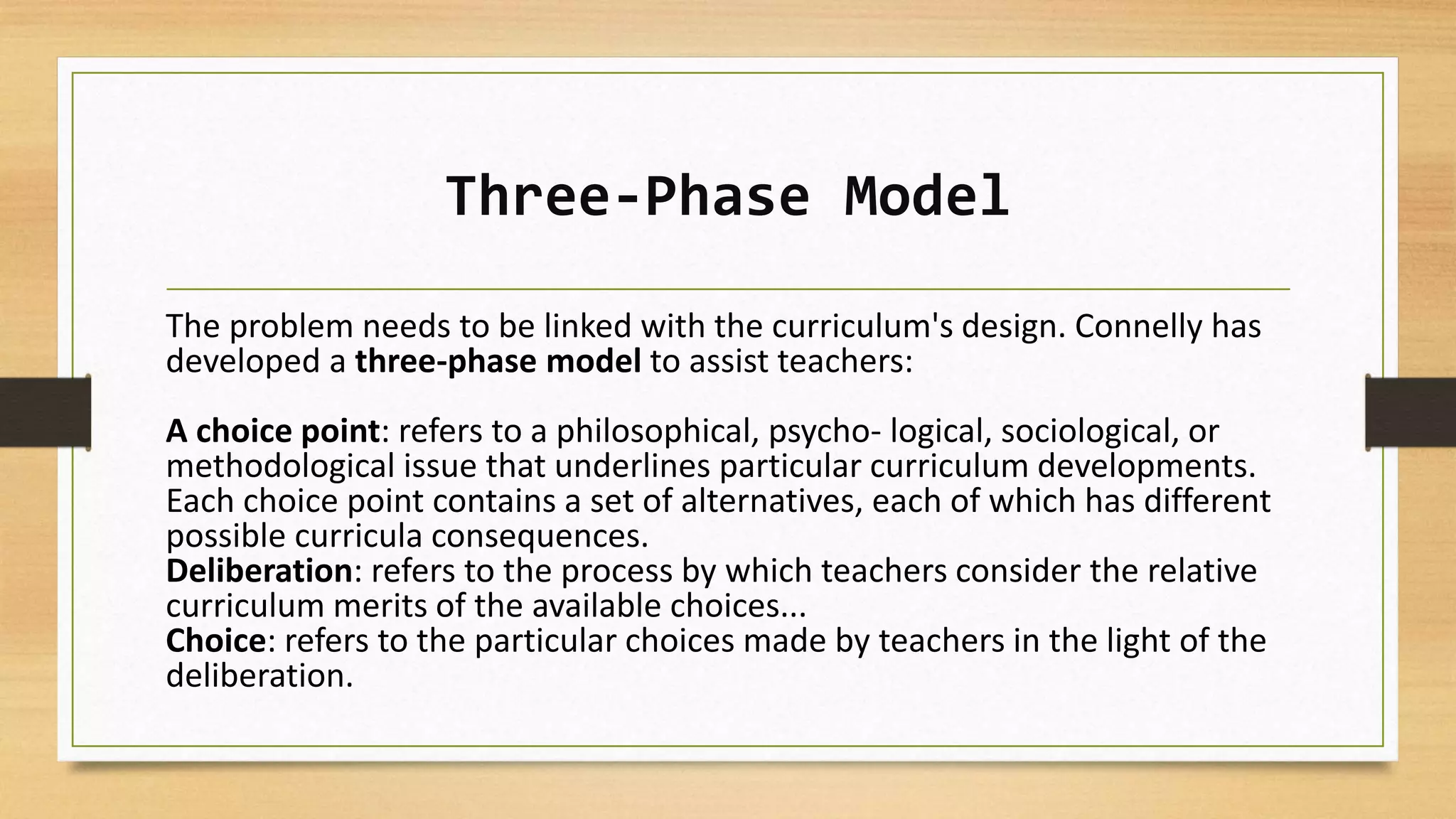 Three-Phase Model

The problem needs to be linked with the curriculum's design. Connelly has developed a three-phase model to assist teachers:

A choice point: refers to a philosophical, psycho- logical, sociological, or methodological issue that underlines particular curriculum developments. Each choice point contains a set of alternatives, each of which has different possible curricula consequences.
Deliberation: refers to the process by which teachers consider the relative curriculum merits of the available choices...
Choice: refers to the particular choices made by teachers in the light of the deliberation.